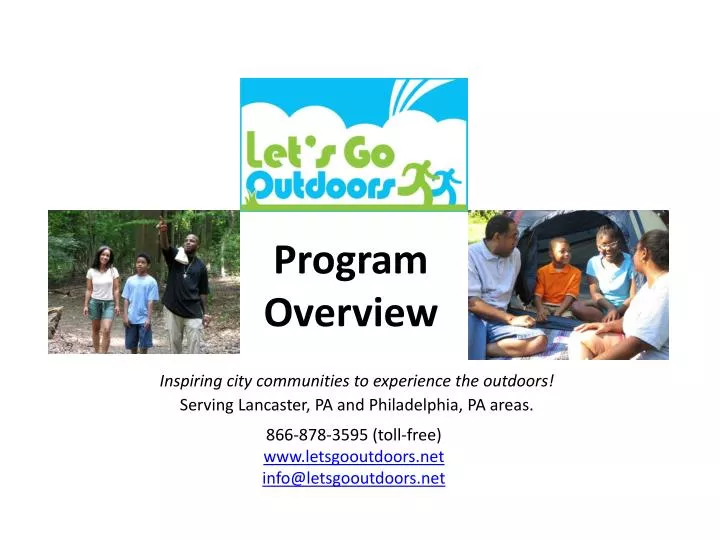 Let's Go Outdoors

Program Overview

Inspiring city communities to experience the outdoors!
Serving Lancaster, PA and Philadelphia, PA areas.

866-878-3595 (toll-free)
www.letsgooutdoors.net
info@letsgooutdoors.net